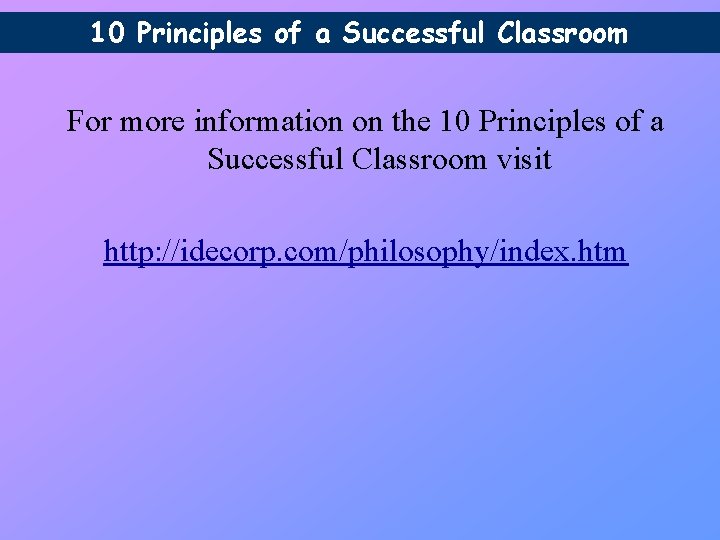 10 Principles of a Successful Classroom

For more information on the 10 Principles of a Successful Classroom visit

http://idecorp.com/philosophy/index.htm